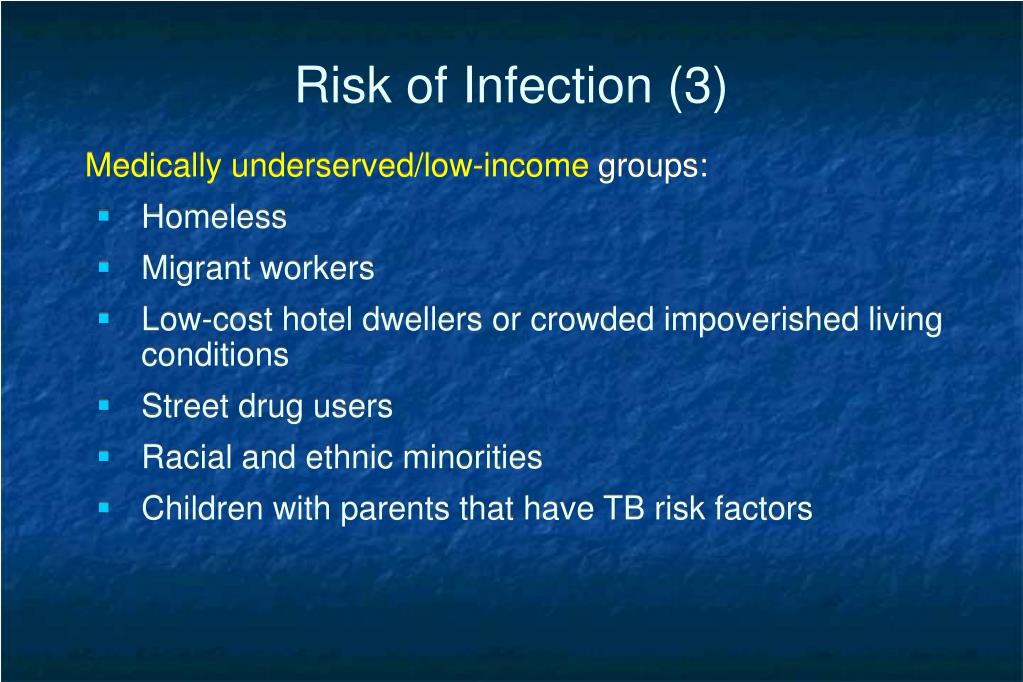 Risk of Infection (3)

Medically underserved/low-income groups:

- Homeless
- Migrant workers
- Low-cost hotel dwellers or crowded impoverished living conditions
- Street drug users
- Racial and ethnic minorities
- Children with parents that have TB risk factors